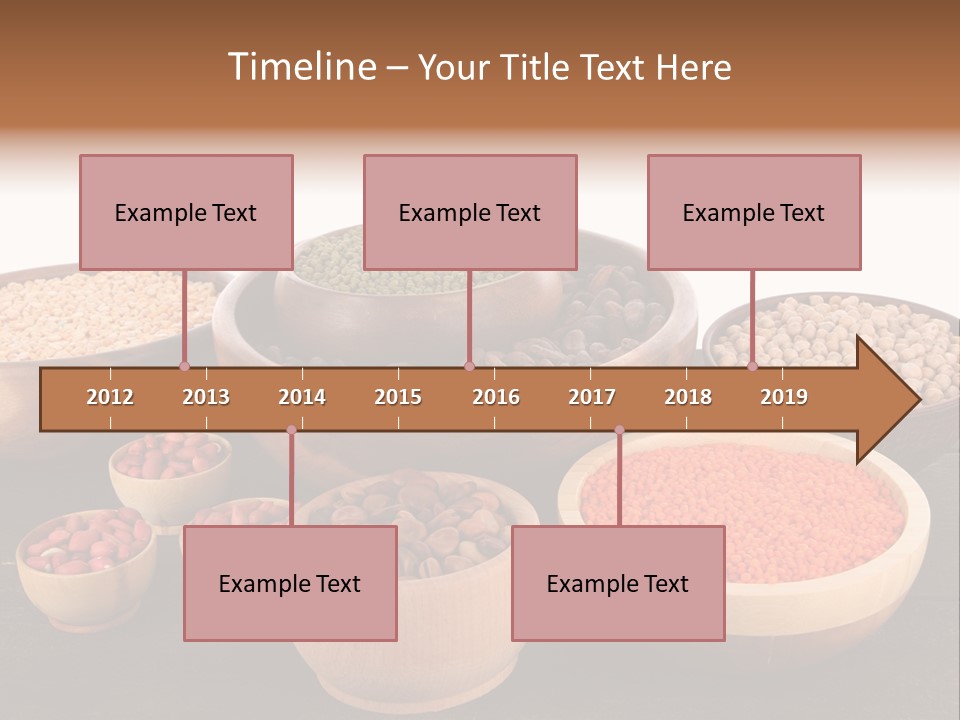 Timeline – Your Title Text Here

Example Text

Example Text

Example Text

2012 2013 2014 2015 2016 2017 2018 2019

Example Text

Example Text